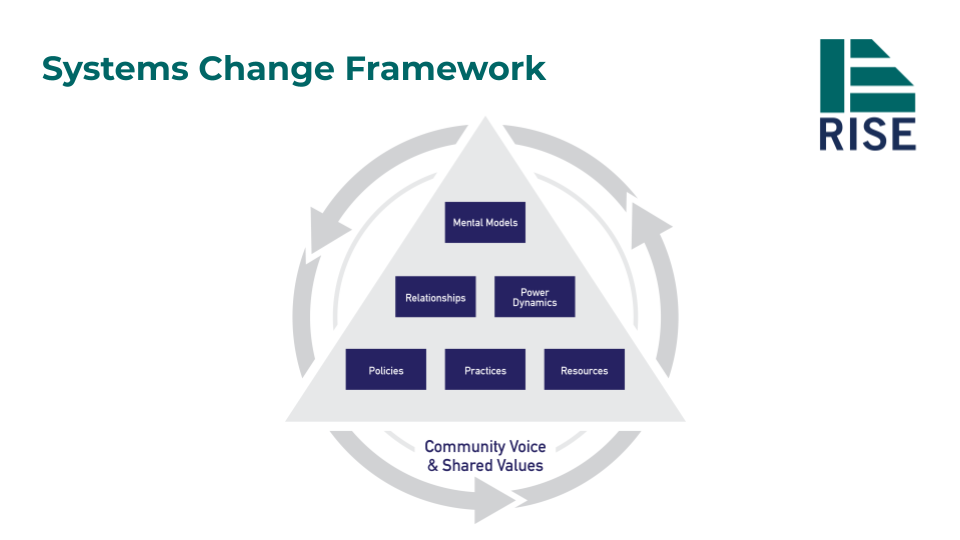 Systems Change Framework

RISE

Mental Models

Relationships

Power Dynamics

Policies

Practices

Resources

Community Voice & Shared Values